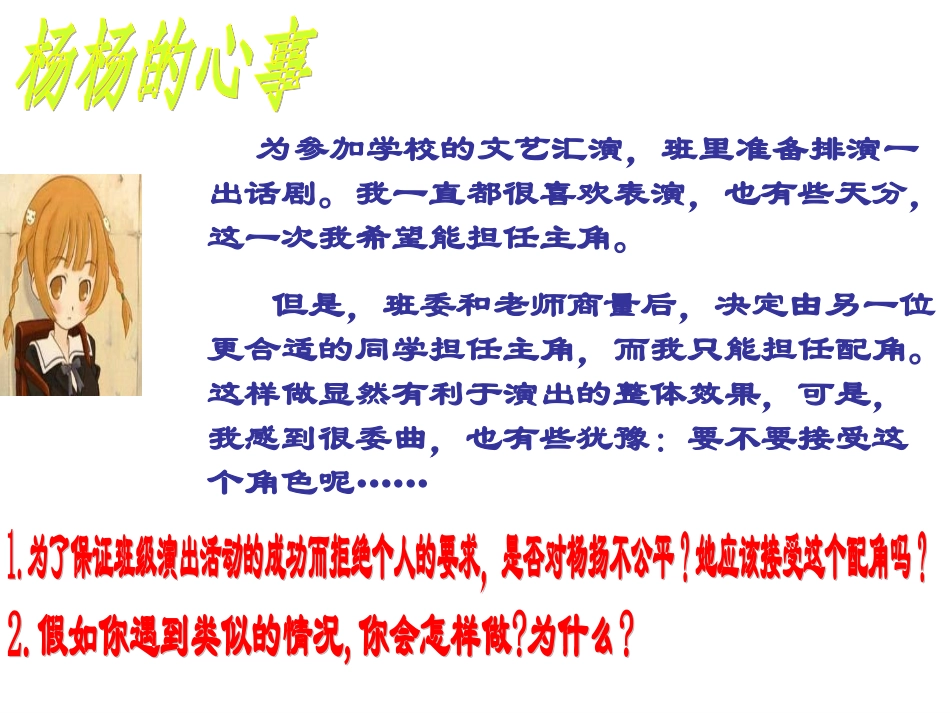 杨杨的心事

为参加学校的文艺汇演，班里准备排演一出话剧。我一直都很喜欢表演，也有些天分，这一次我希望能担任主角。

但是，班委和老师商量后，决定由另一位更合适的同学担任主角，而我只能担任配角。这样做显然有利于演出的整体效果，可是，我感到很委曲，也有些犹豫：要不要接受这个角色呢……

1.为了保证班级演出活动的成功而拒绝个人的要求，是否对杨扬不公平？她应该接受这个配角吗？

2.假如你遇到类似的情况，你会怎样做?为什么？